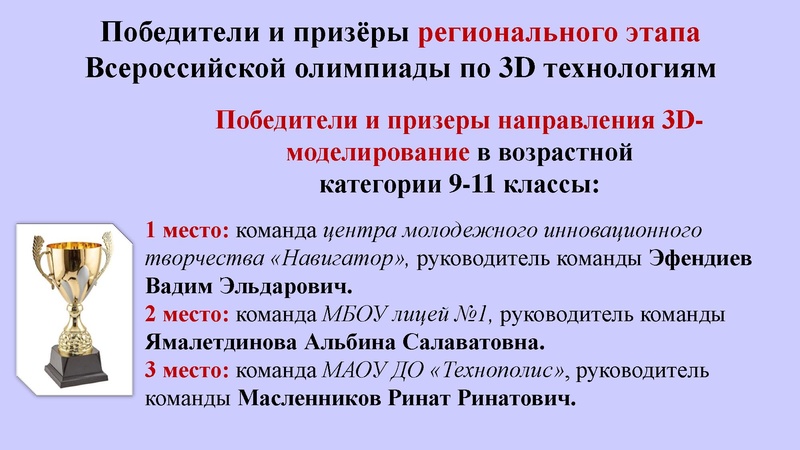 Победители и призёры регионального этапа Всероссийской олимпиады по 3D технологиям

Победители и призеры направления 3D-моделирование в возрастной категории 9-11 классы:

1 место: команда центра молодежного инновационного творчества «Навигатор», руководитель команды Эфендиев Вадим Эльдарович.
2 место: команда МБОУ лицей №1, руководитель команды Ямалетдинова Альбина Салаватовна.
3 место: команда МАОУ ДО «Технополис», руководитель команды Масленников Ринат Ринатович.